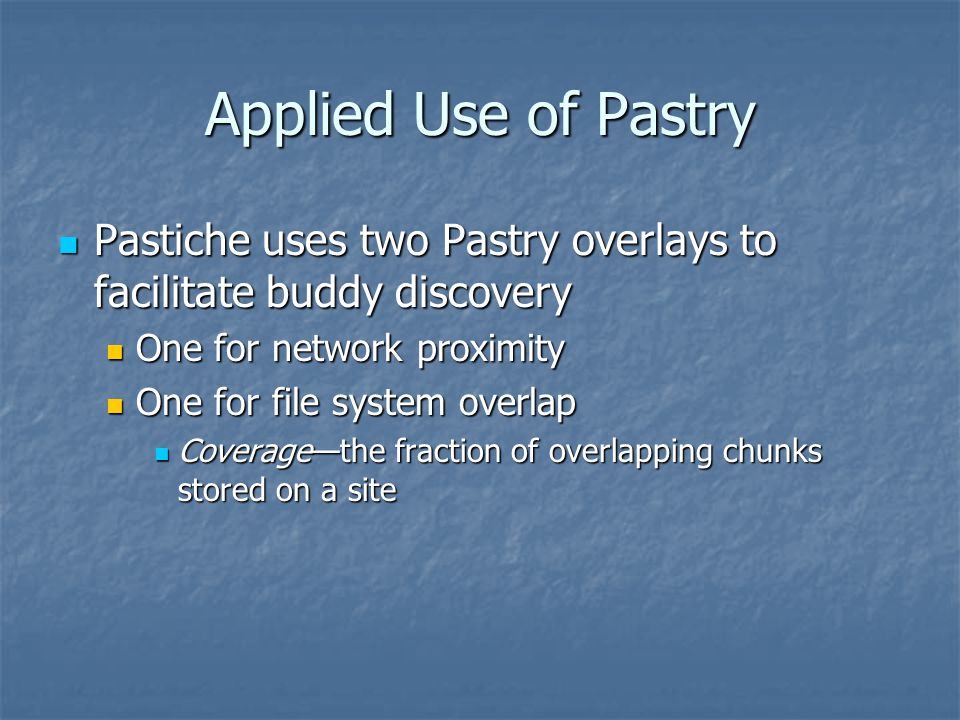 Applied Use of Pastry

Pastiche uses two Pastry overlays to facilitate buddy discovery

One for network proximity

One for file system overlap

Coverage—the fraction of overlapping chunks stored on a site